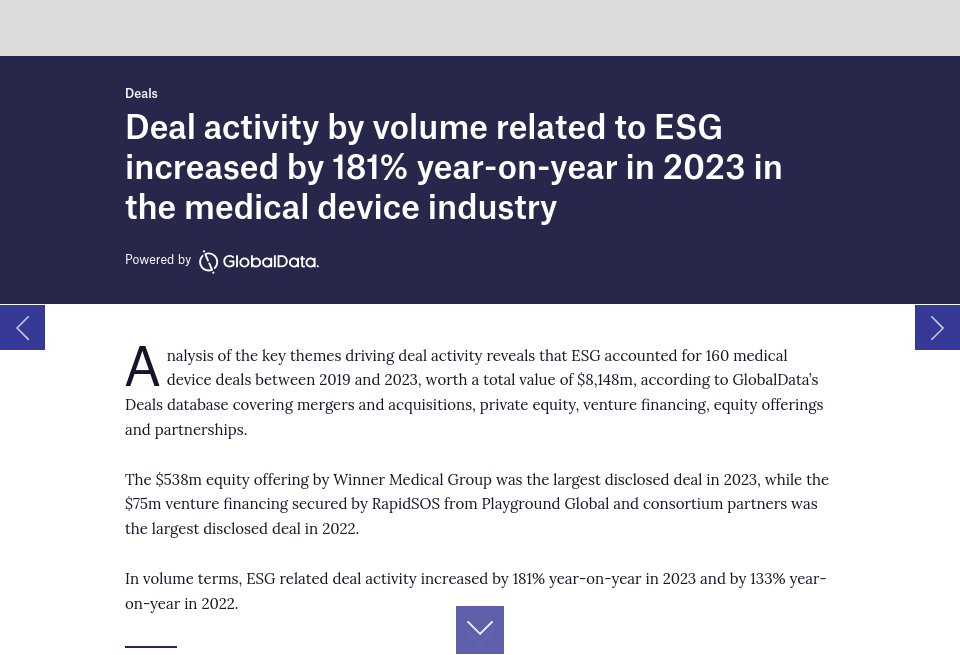 Deals

Deal activity by volume related to ESG increased by 181% year-on-year in 2023 in the medical device industry

Powered by GlobalData.

Analysis of the key themes driving deal activity reveals that ESG accounted for 160 medical device deals between 2019 and 2023, worth a total value of $8,148m, according to GlobalData's Deals database covering mergers and acquisitions, private equity, venture financing, equity offerings and partnerships.

The $538m equity offering by Winner Medical Group was the largest disclosed deal in 2023, while the $75m venture financing secured by RapidSOS from Playground Global and consortium partners was the largest disclosed deal in 2022.

In volume terms, ESG related deal activity increased by 181% year-on-year in 2023 and by 133% year-on-year in 2022.